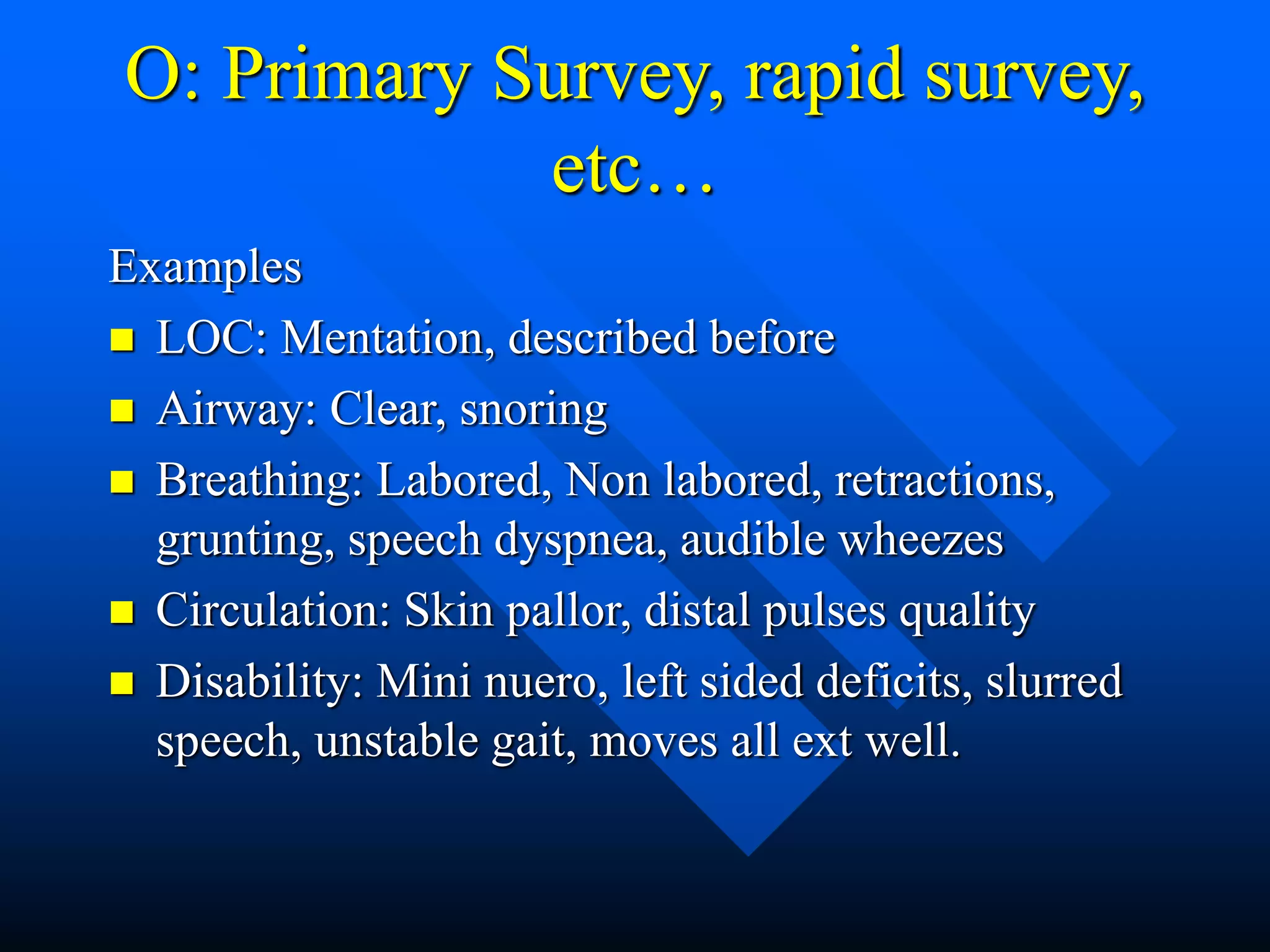 O: Primary Survey, rapid survey, etc…

Examples

- LOC: Mentation, described before
- Airway: Clear, snoring
- Breathing: Labored, Non labored, retractions, grunting, speech dyspnea, audible wheezes
- Circulation: Skin pallor, distal pulses quality
- Disability: Mini nuero, left sided deficits, slurred speech, unstable gait, moves all ext well.